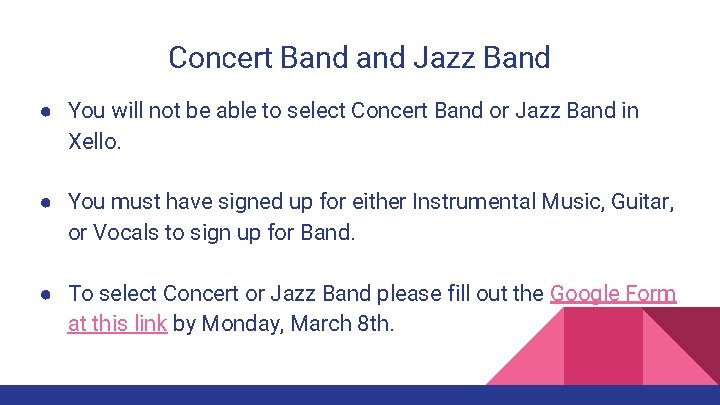 Concert Band and Jazz Band

● You will not be able to select Concert Band or Jazz Band in Xello.

● You must have signed up for either Instrumental Music, Guitar, or Vocals to sign up for Band.

● To select Concert or Jazz Band please fill out the Google Form at this link by Monday, March 8th.